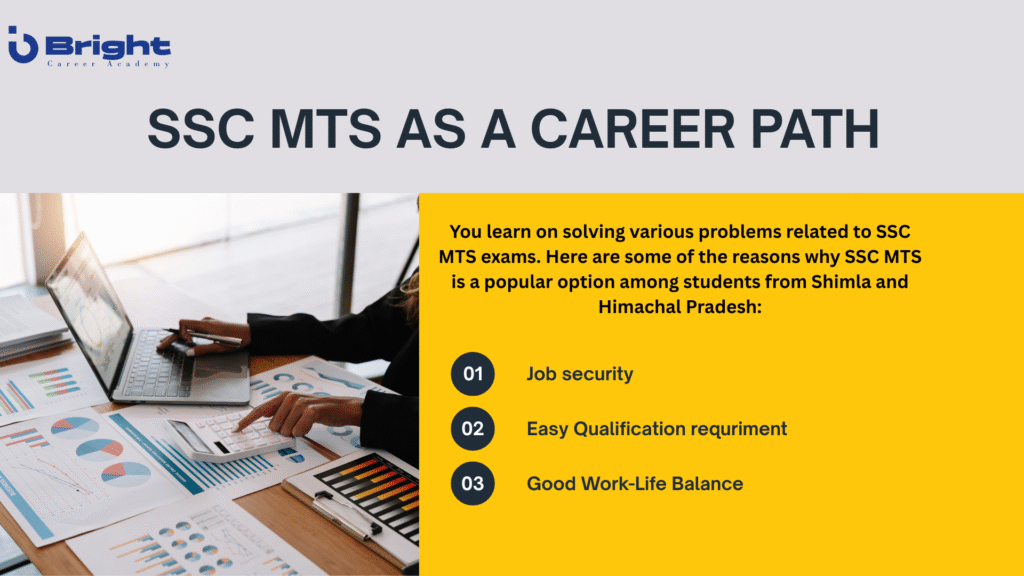 Bright
Career Academy

SSC MTS AS A CAREER PATH

You learn on solving various problems related to SSC MTS exams. Here are some of the reasons why SSC MTS is a popular option among students from Shimla and Himachal Pradesh:

01 Job security

02 Easy Qualification requriment

03 Good Work-Life Balance